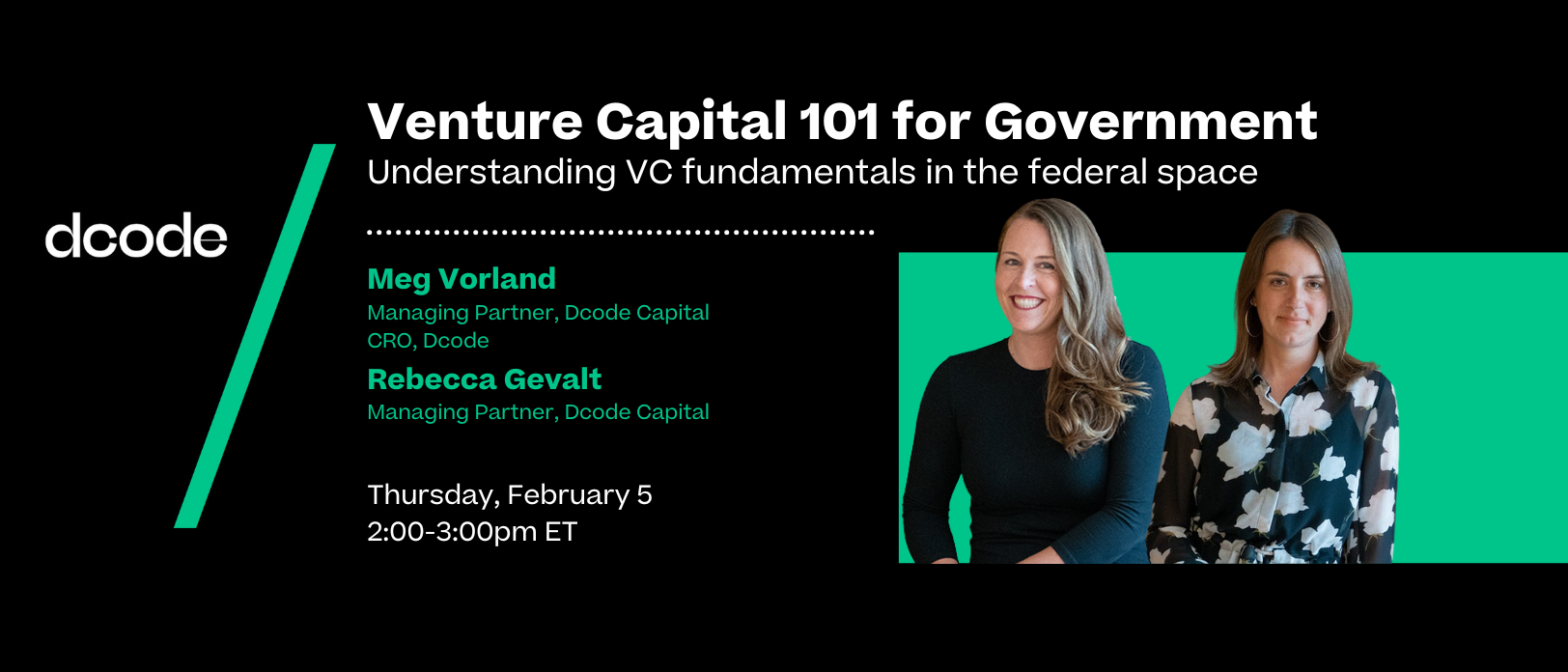 dcode

Venture Capital 101 for Government
Understanding VC fundamentals in the federal space

Meg Vorland
Managing Partner, Dcode Capital
CRO, Dcode

Rebecca Gevalt
Managing Partner, Dcode Capital

Thursday, February 5
2:00-3:00pm ET